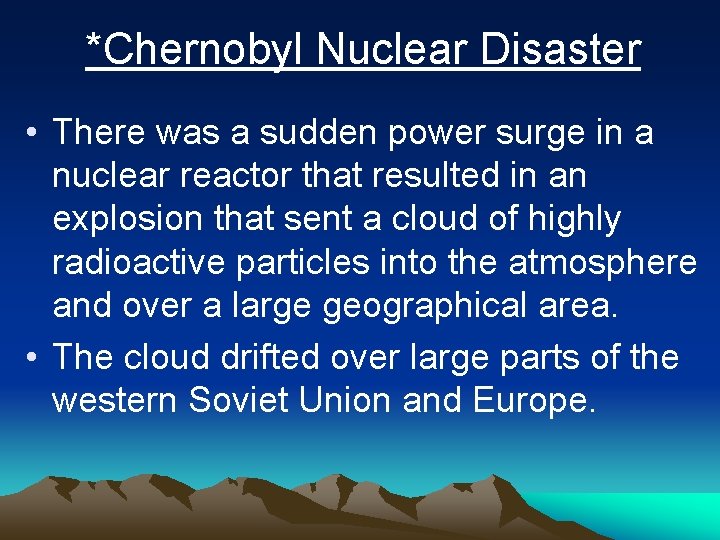 *Chernobyl Nuclear Disaster

• There was a sudden power surge in a nuclear reactor that resulted in an explosion that sent a cloud of highly radioactive particles into the atmosphere and over a large geographical area.

• The cloud drifted over large parts of the western Soviet Union and Europe.